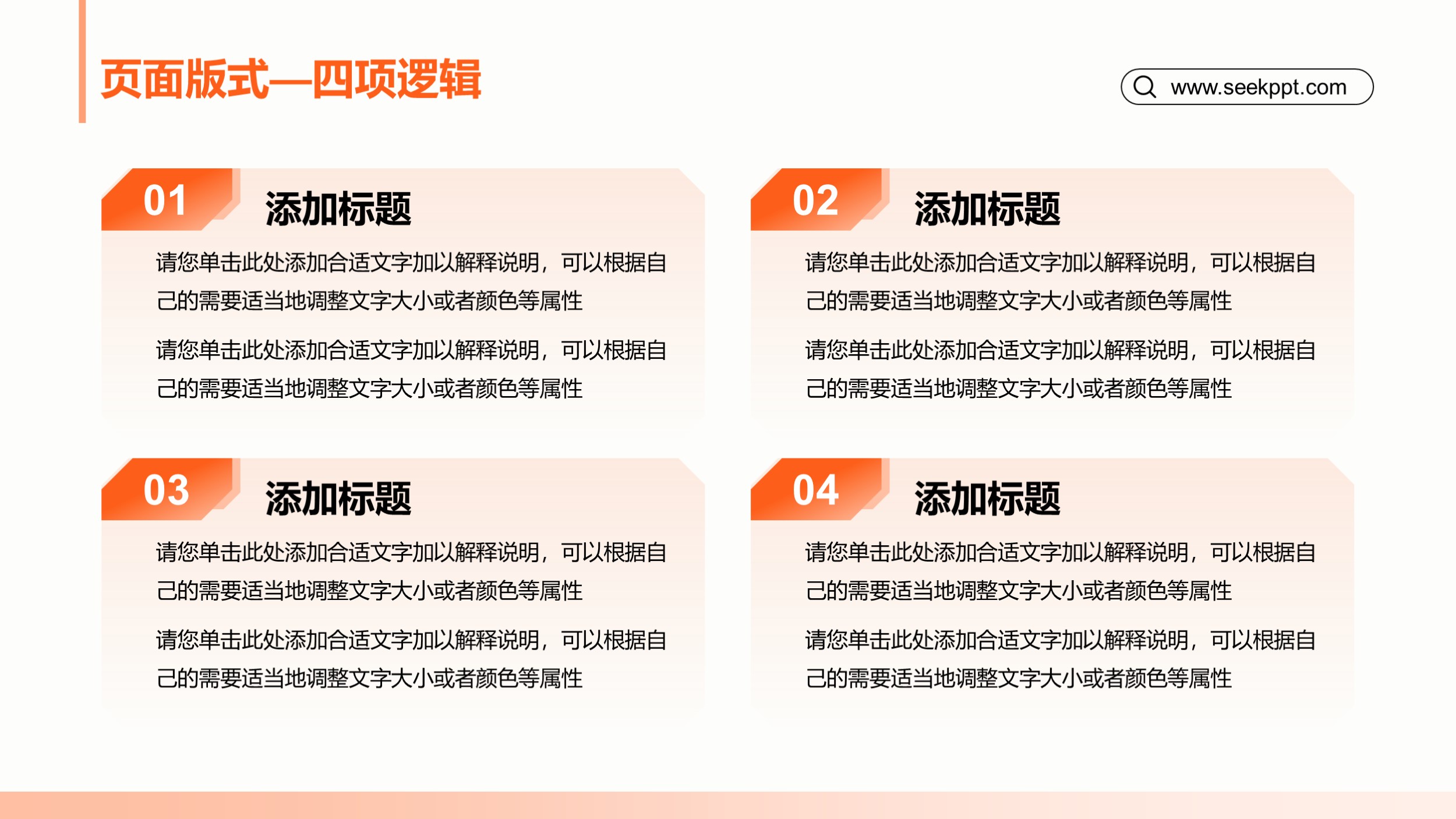 页面版式—四项逻辑

www.seekppt.com

01

添加标题

请您单击此处添加合适文字加以解释说明，可以根据自己的需要适当地调整文字大小或者颜色等属性

请您单击此处添加合适文字加以解释说明，可以根据自己的需要适当地调整文字大小或者颜色等属性

02

添加标题

请您单击此处添加合适文字加以解释说明，可以根据自己的需要适当地调整文字大小或者颜色等属性

请您单击此处添加合适文字加以解释说明，可以根据自己的需要适当地调整文字大小或者颜色等属性

03

添加标题

请您单击此处添加合适文字加以解释说明，可以根据自己的需要适当地调整文字大小或者颜色等属性

请您单击此处添加合适文字加以解释说明，可以根据自己的需要适当地调整文字大小或者颜色等属性

04

添加标题

请您单击此处添加合适文字加以解释说明，可以根据自己的需要适当地调整文字大小或者颜色等属性

请您单击此处添加合适文字加以解释说明，可以根据自己的需要适当地调整文字大小或者颜色等属性